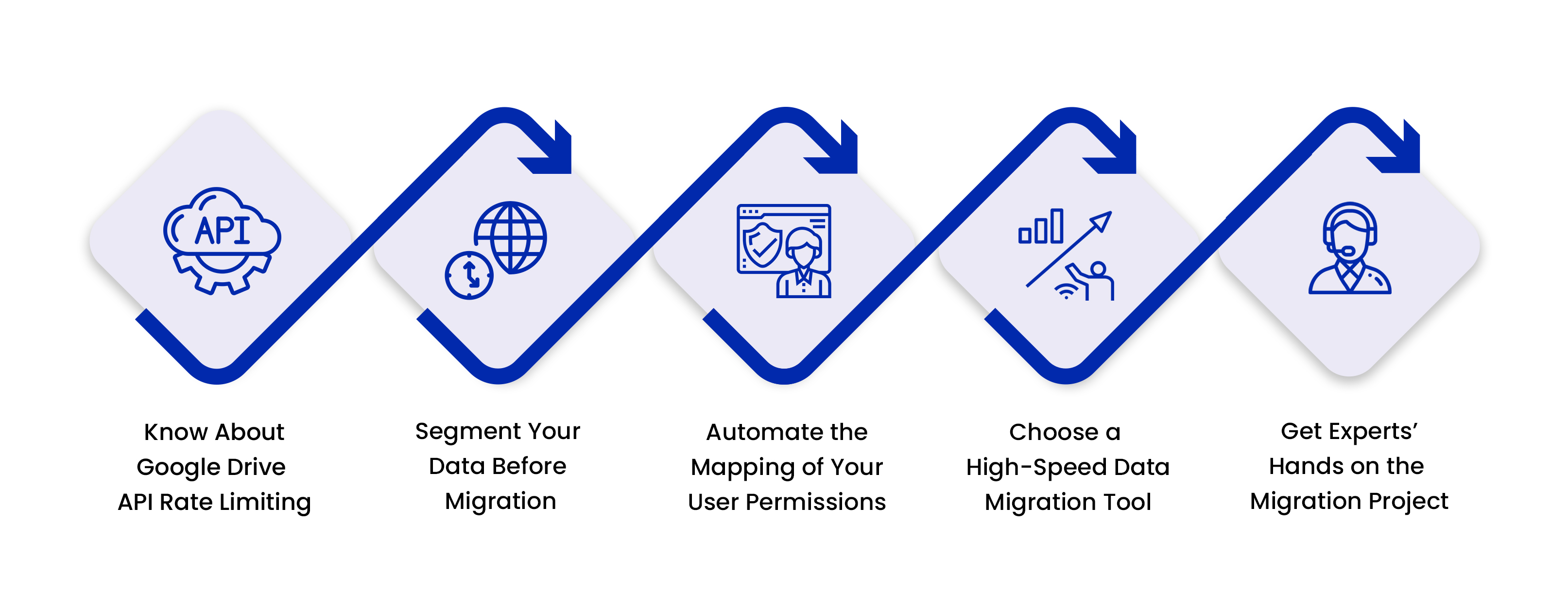 API

Know About Google Drive API Rate Limiting

Segment Your Data Before Migration

Automate the Mapping of Your User Permissions

Choose a High-Speed Data Migration Tool

Get Experts' Hands on the Migration Project